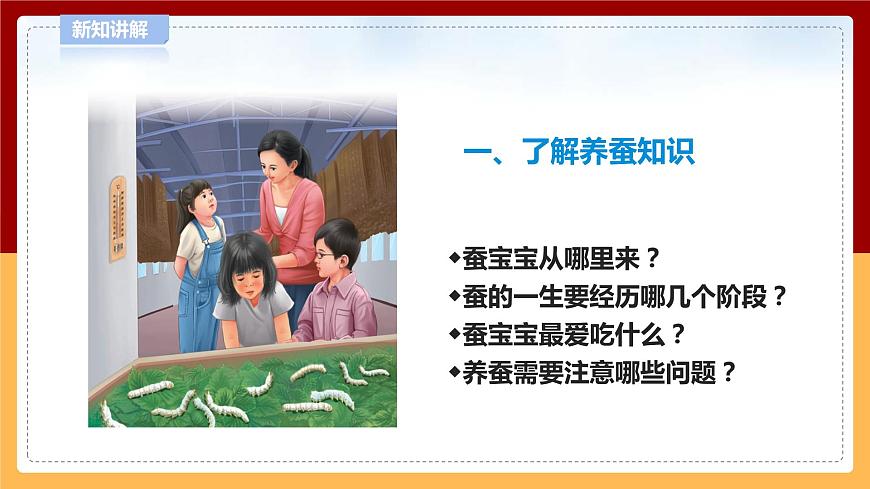 新知讲解

一、了解养蚕知识

◆蚕宝宝从哪里来？
◆蚕的一生要经历哪几个阶段？
◆蚕宝宝最爱吃什么？
◆养蚕需要注意哪些问题？